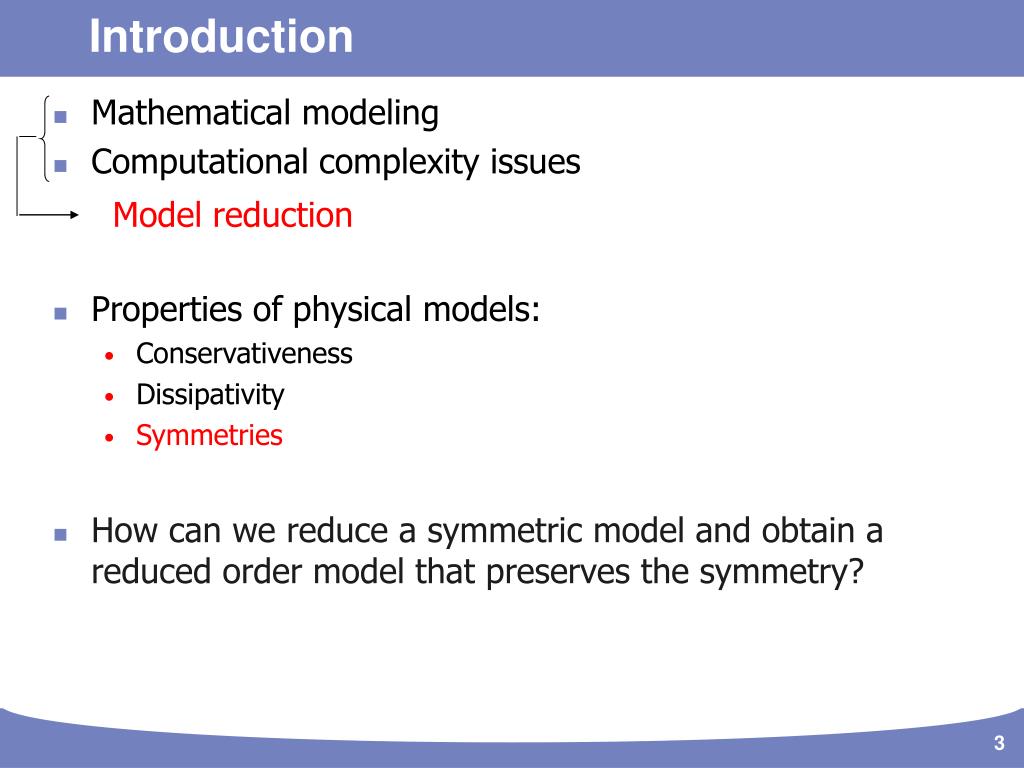 Introduction

Mathematical modeling
Computational complexity issues
Model reduction

Properties of physical models:
• Conservativeness
• Dissipativity
• Symmetries

How can we reduce a symmetric model and obtain a reduced order model that preserves the symmetry?

3